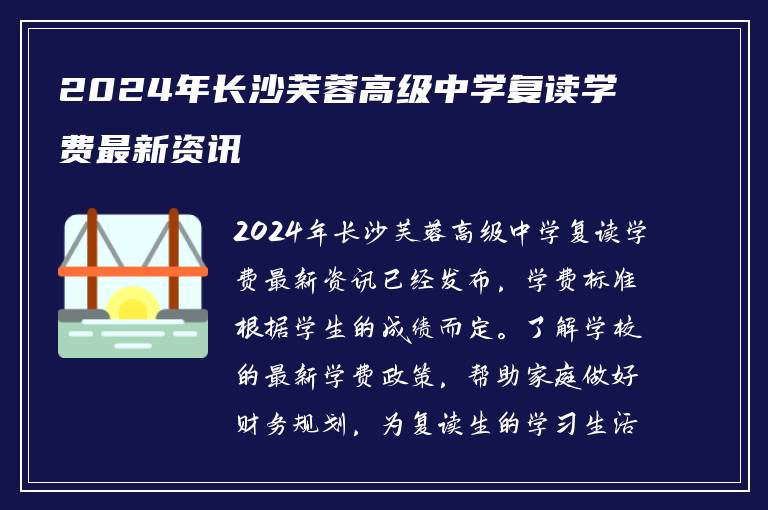 2024年长沙芙蓉高级中学复读学费最新资讯

2024年长沙芙蓉高级中学复读学费最新资讯已经发布，学费标准根据学生的成绩而定。了解学校的最新学费政策，帮助家庭做好财务规划，为复读生的学习生活